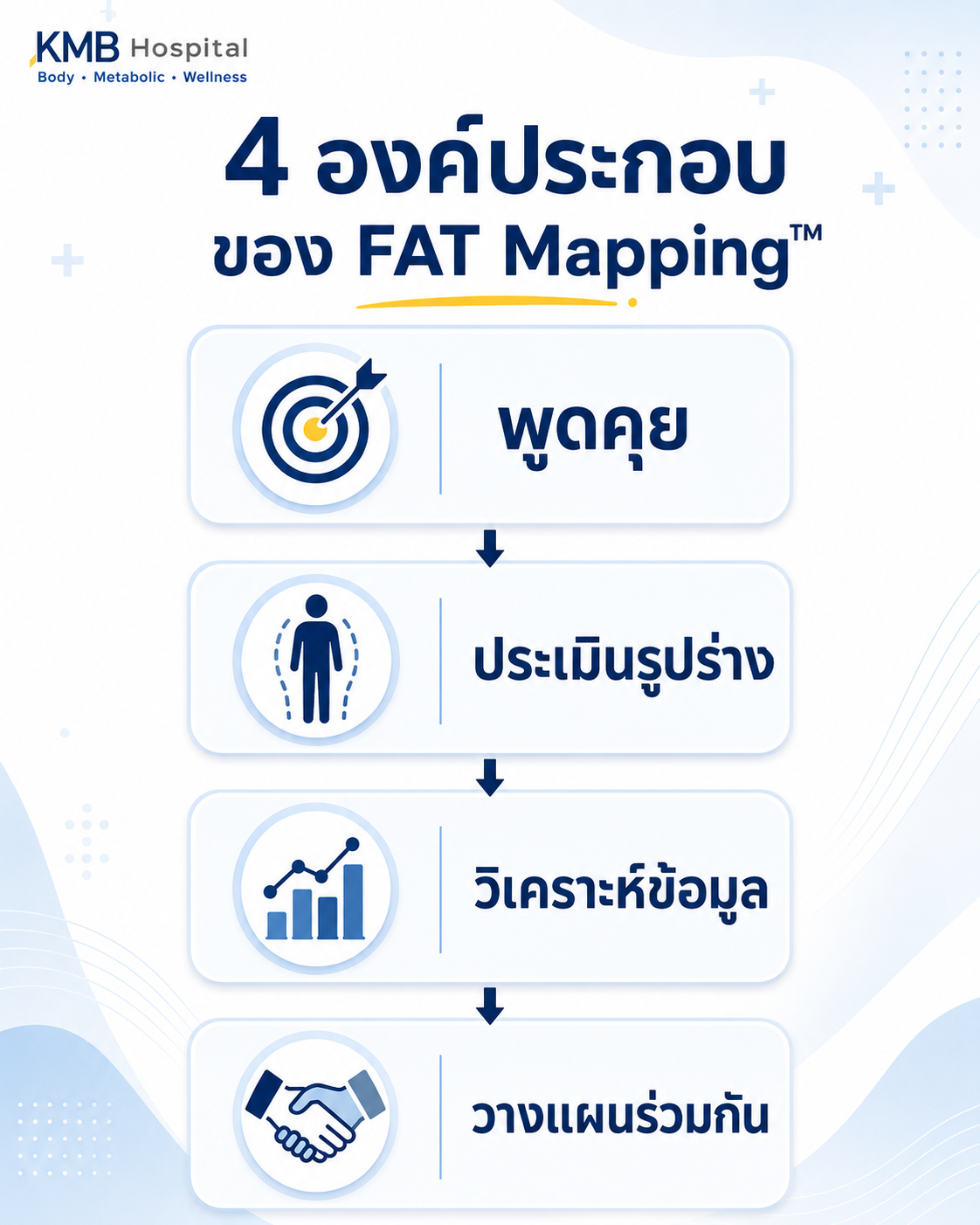 KMB Hospital
Body • Metabolic • Wellness

4 องค์ประกอบ
ของ FAT Mapping™

พูดคุย

ประเมินรูปร่าง

วิเคราะห์ข้อมูล

วางแผนร่วมกัน